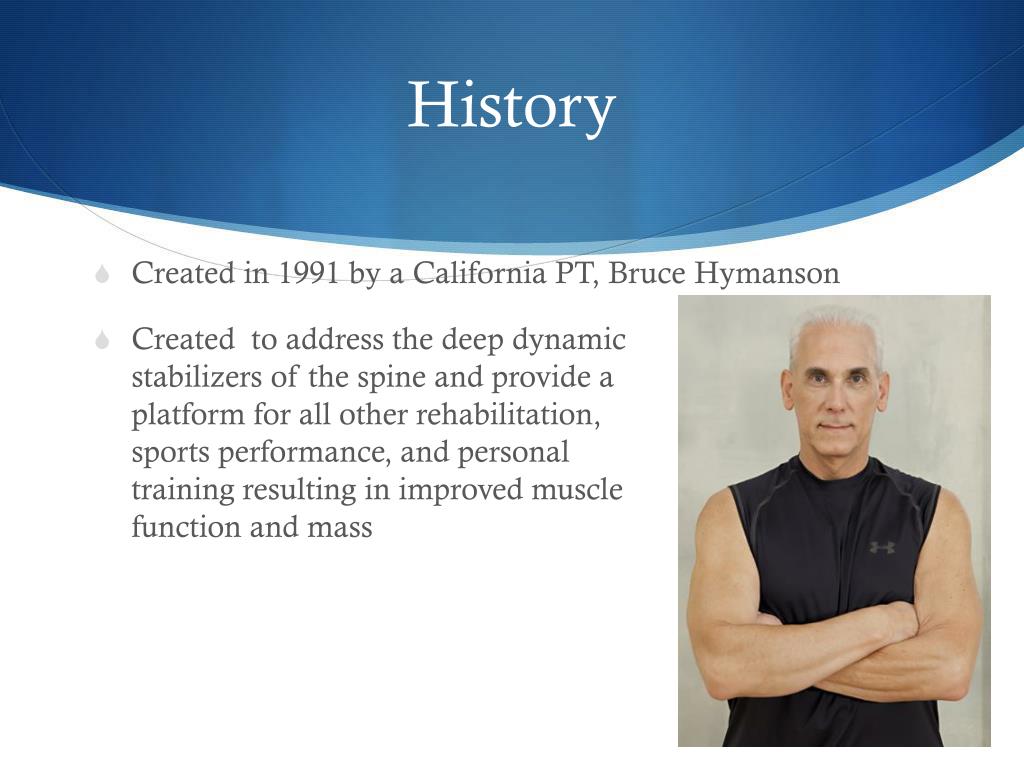 History

Created in 1991 by a California PT, Bruce Hymanson

Created to address the deep dynamic stabilizers of the spine and provide a platform for all other rehabilitation, sports performance, and personal training resulting in improved muscle function and mass